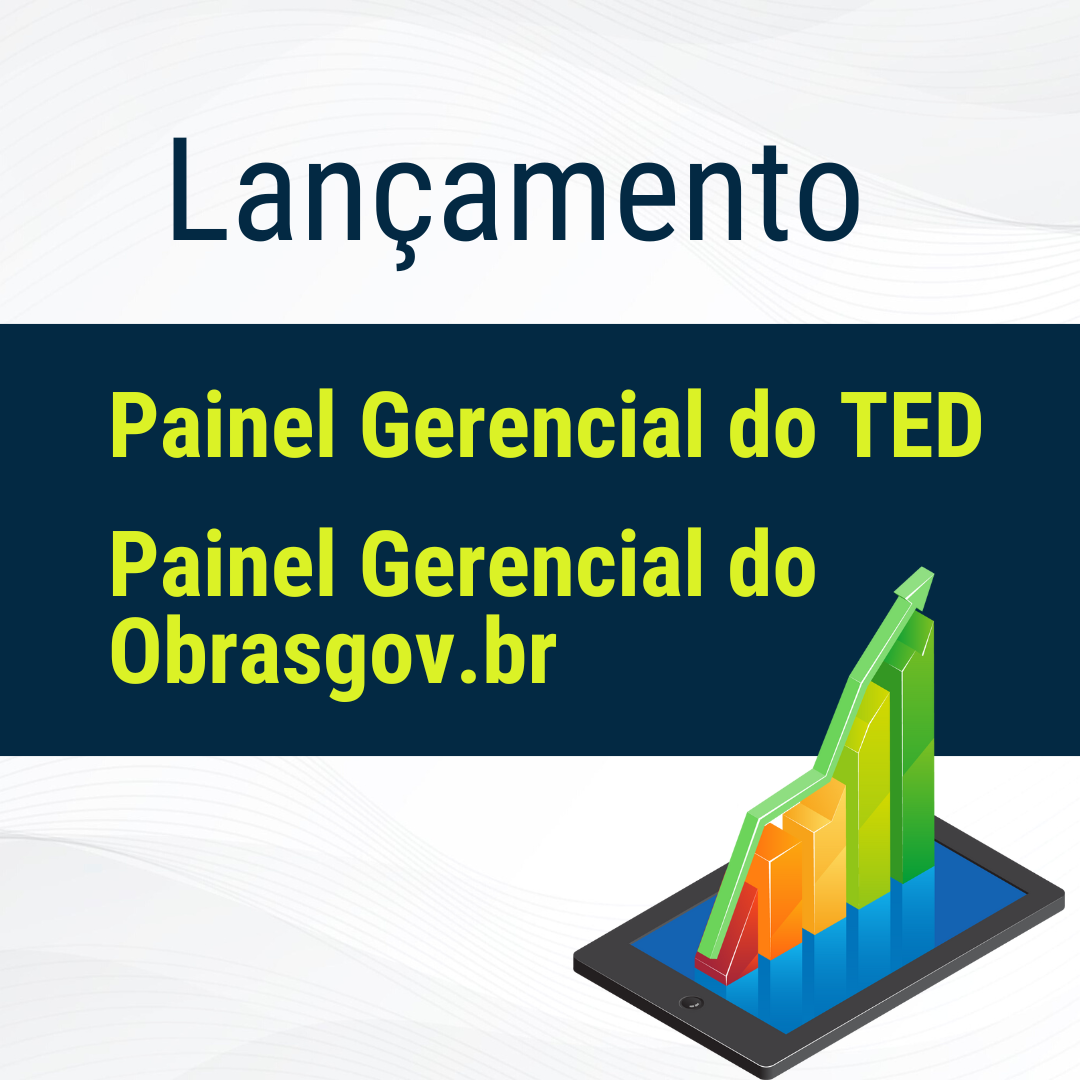 Lançamento

Painel Gerencial do TED

Painel Gerencial do Obrasgov.br